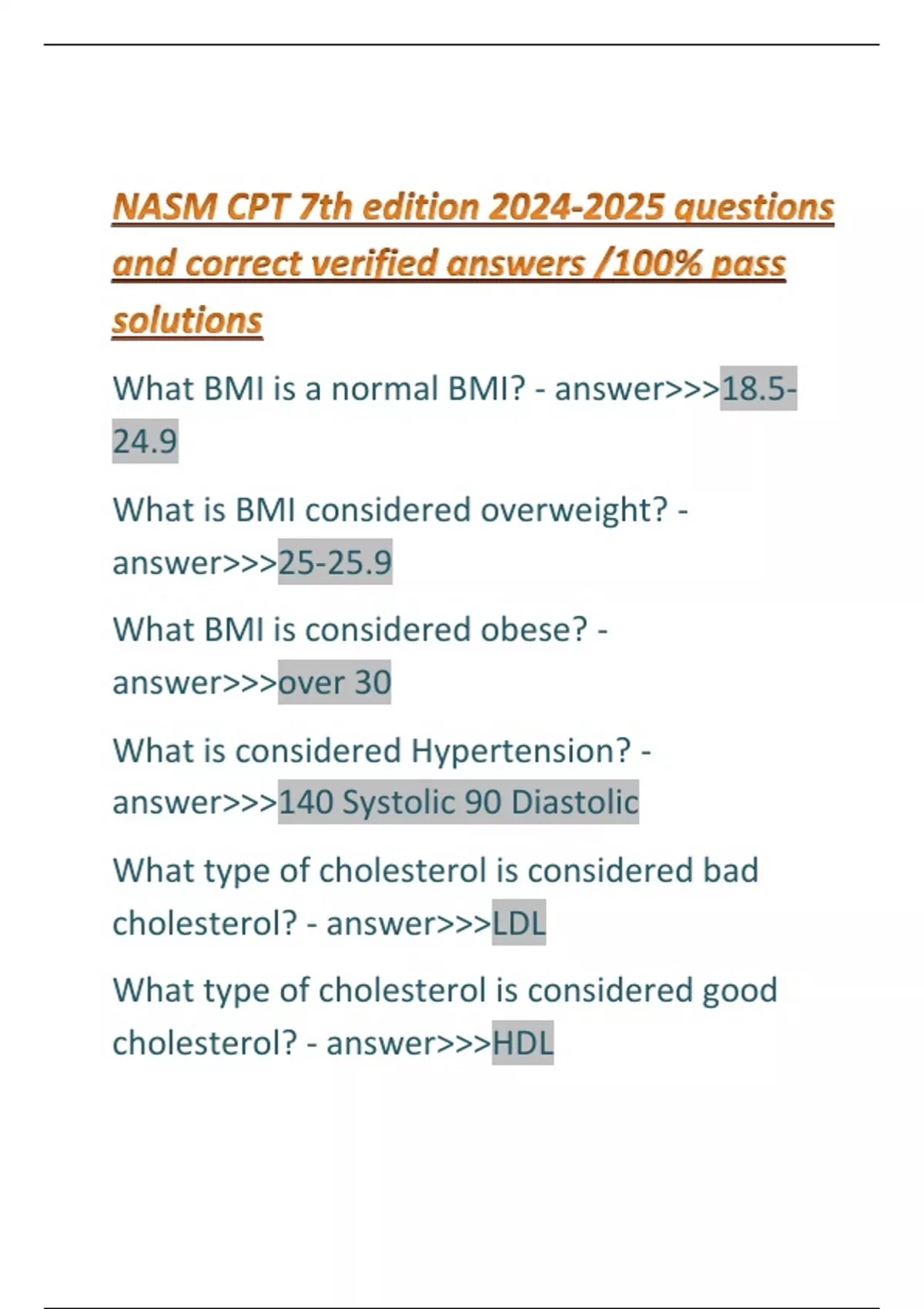 NASM CPT 7th edition 2024-2025 questions and correct verified answers /100% pass solutions

What BMI is a normal BMI? - answer>>>18.5-24.9

What is BMI considered overweight? - answer>>>25-25.9

What BMI is considered obese? - answer>>>over 30

What is considered Hypertension? - answer>>>140 Systolic 90 Diastolic

What type of cholesterol is considered bad cholesterol? - answer>>>LDL

What type of cholesterol is considered good cholesterol? - answer>>>HDL